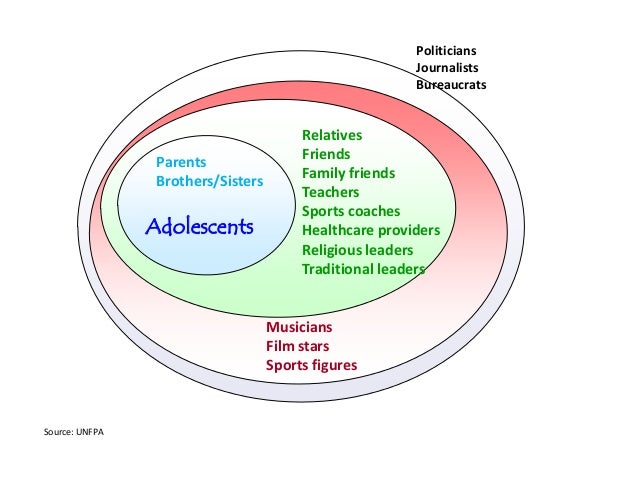 Politicians
Journalists
Bureaucrats

Parents
Brothers/Sisters

Adolescents

Relatives
Friends
Family friends
Teachers
Sports coaches
Healthcare providers
Religious leaders
Traditional leaders

Musicians
Film stars
Sports figures

Source: UNFPA